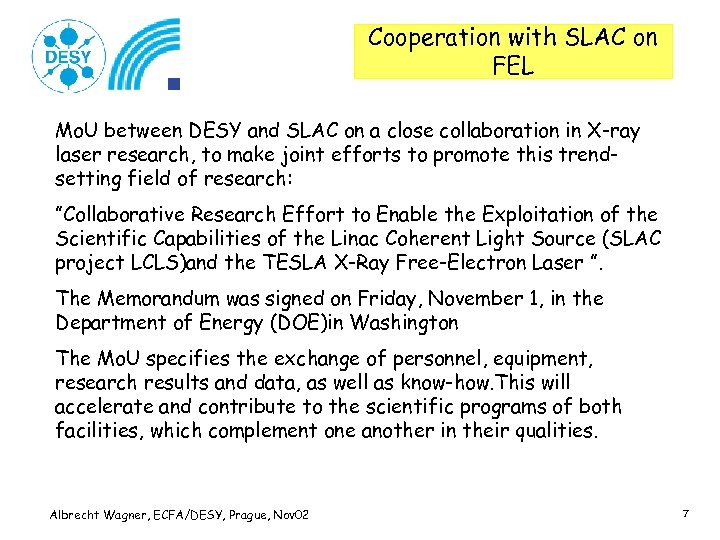 DESY

Cooperation with SLAC on FEL

MoU between DESY and SLAC on a close collaboration in X-ray laser research, to make joint efforts to promote this trend-setting field of research:

"Collaborative Research Effort to Enable the Exploitation of the Scientific Capabilities of the Linac Coherent Light Source (SLAC project LCLS)and the TESLA X-Ray Free-Electron Laser ".

The Memorandum was signed on Friday, November 1, in the Department of Energy (DOE)in Washington

The MoU specifies the exchange of personnel, equipment, research results and data, as well as know-how.This will accelerate and contribute to the scientific programs of both facilities, which complement one another in their qualities.

Albrecht Wagner, ECFA/DESY, Prague, Nov02

7